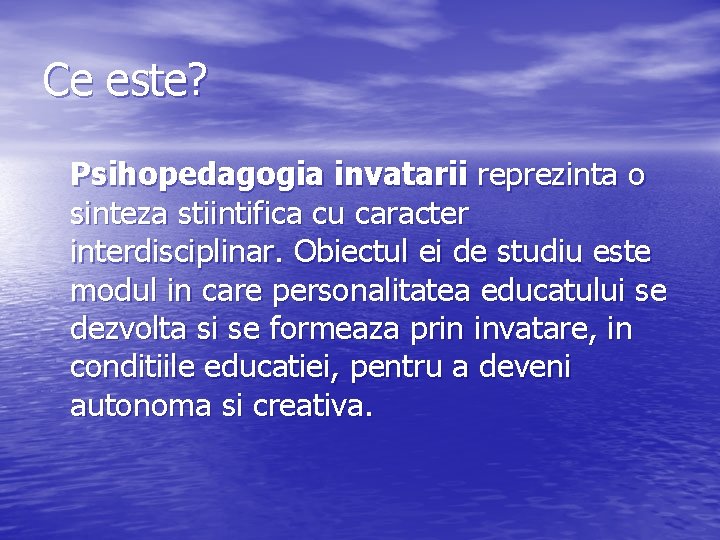 Ce este?

Psihopedagogia invatarii reprezinta o sinteza stiintifica cu caracter interdisciplinar. Obiectul ei de studiu este modul in care personalitatea educatului se dezvolta si se formeaza prin invatare, in conditiile educatiei, pentru a deveni autonoma si creativa.